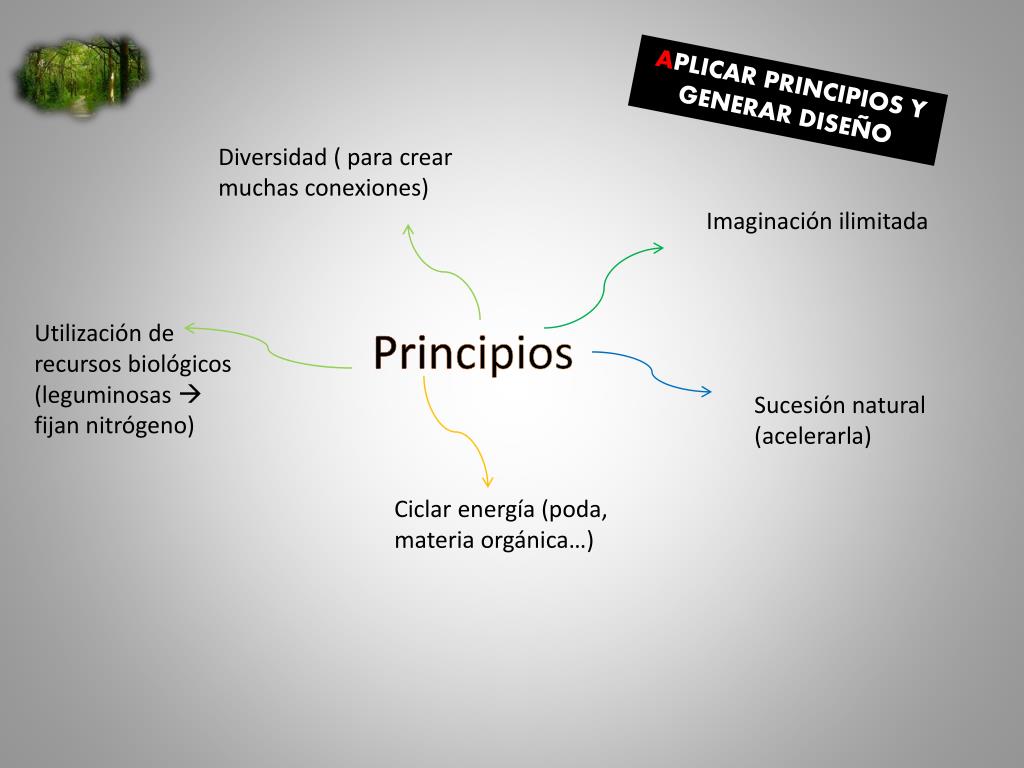 APLICAR PRINCIPIOS Y GENERAR DISEÑO

Diversidad ( para crear muchas conexiones)

Imaginación ilimitada

Utilización de recursos biológicos (leguminosas → fijan nitrógeno)

Principios

Sucesión natural (acelerarla)

Ciclar energía (poda, materia orgánica…)